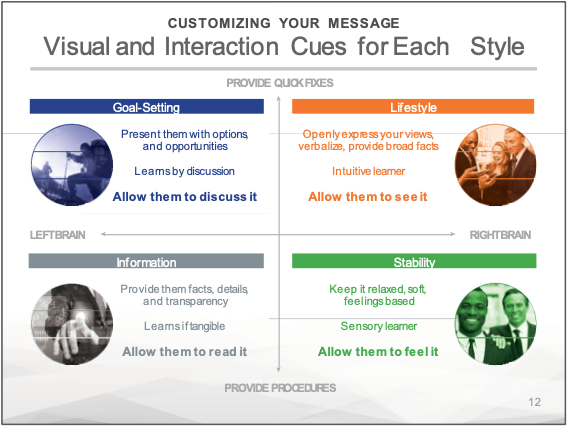 CUSTOMIZING YOUR MESSAGE
Visual and Interaction Cues for Each Style

PROVIDE QUICK FIXES

Goal-Setting

Present them with options, and opportunities

Learns by discussion

Allow them to discuss it

Lifestyle

Openly express your views, verbalize, provide broad facts

Intuitive learner

Allow them to see it

LEFTBRAIN

RIGHTBRAIN

Information

Provide them facts, details, and transparency

Learns if tangible

Allow them to read it

Stability

Keep it relaxed, soft, feelings based

Sensory learner

Allow them to feel it

PROVIDE PROCEDURES

12